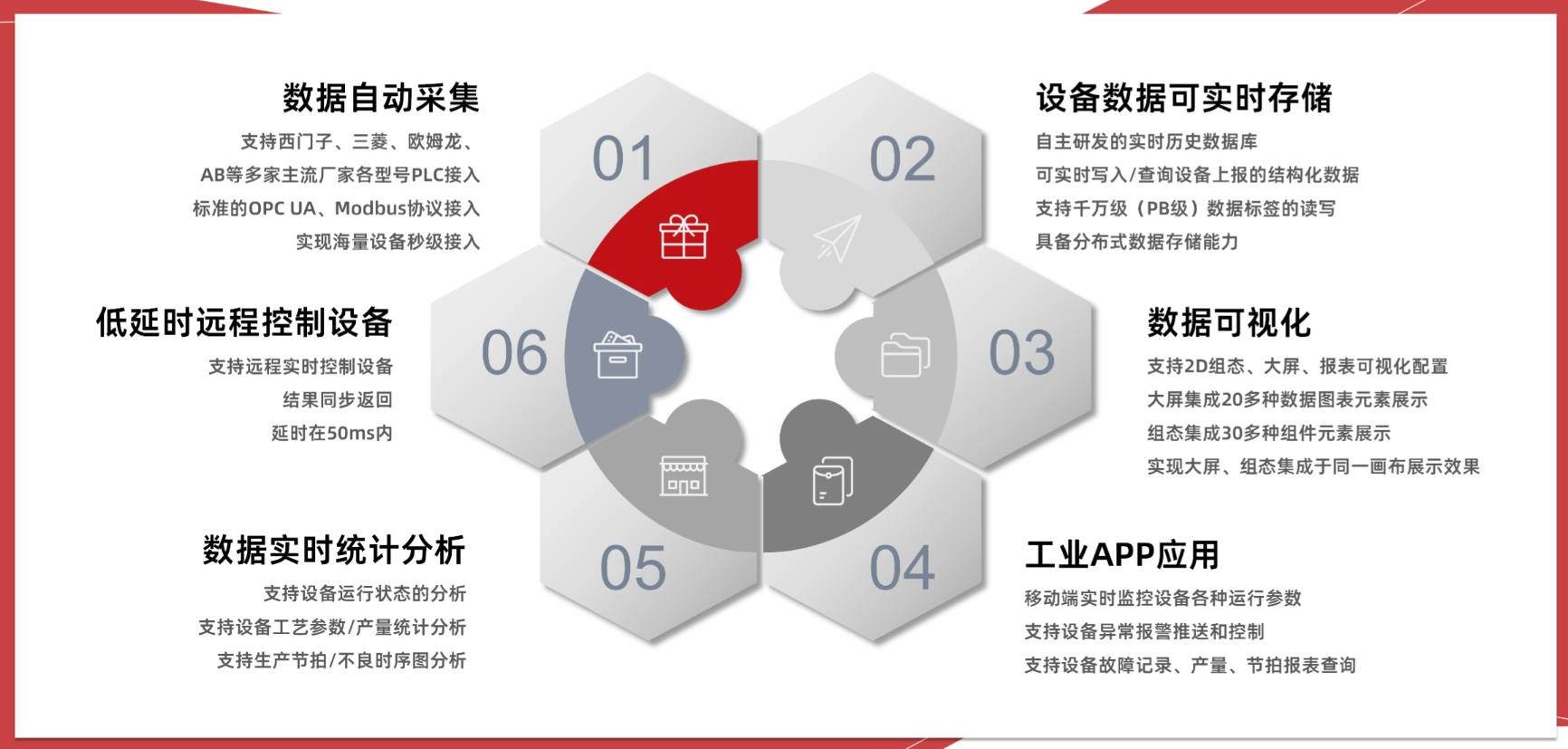 数据自动采集
支持西门子、三菱、欧姆龙、
AB等多家主流厂家各型号PLC接入
标准的OPC UA、Modbus协议接入
实现海量设备秒级接入

01

02

设备数据可实时存储
自主研发的实时历史数据库
可实时写入/查询设备上报的结构化数据
支持千万级（PB级）数据标签的读写
具备分布式数据存储能力

低延时远程控制设备
支持远程实时控制设备
结果同步返回
延时在50ms内

06

03

数据可视化
支持2D组态、大屏、报表可视化配置
大屏集成20多种数据图表元素展示
组态集成30多种组件元素展示
实现大屏、组态集成于同一画布展示效果

数据实时统计分析
支持设备运行状态的分析
支持设备工艺参数/产量统计分析
支持生产节拍/不良时序图分析

05

04

工业APP应用
移动端实时监控设备各种运行参数
支持设备异常报警推送和控制
支持设备故障记录、产量、节拍报表查询